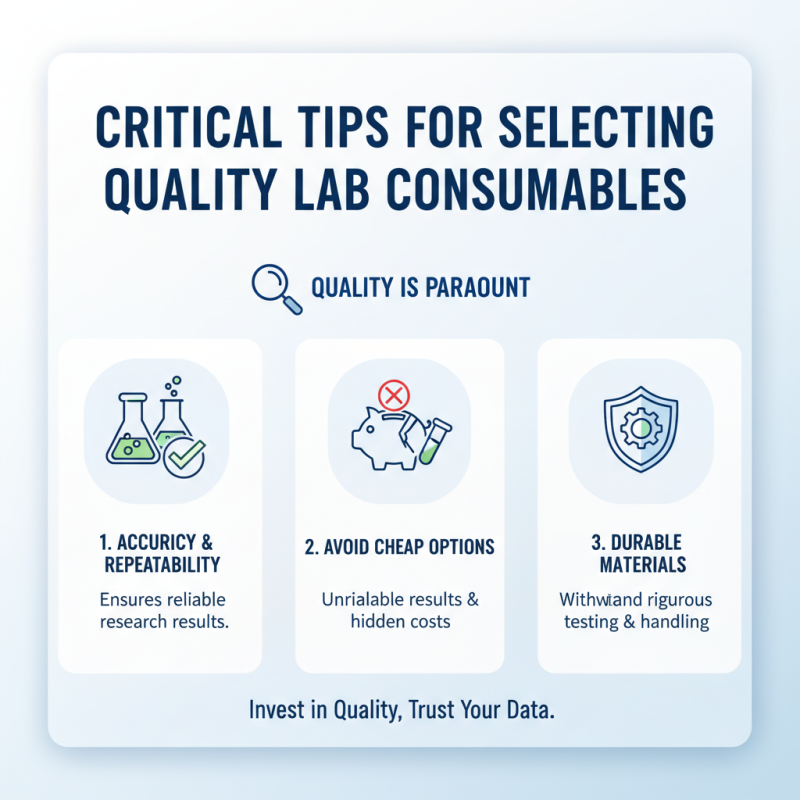 CRITICAL TIPS FOR SELECTING QUALITY LAB CONSUMABLES

QUALITY IS PARAOUNT

1. ACCURICY & REPEATABILITY

Ensures reliable research results.

2. AVOID CHEAP OPTIONS

Unrialable results & hidden costs

3. DURABLE MATERIALS

Withwtand rigurous testing & handling

Invest in Quality, Trust Your Data.